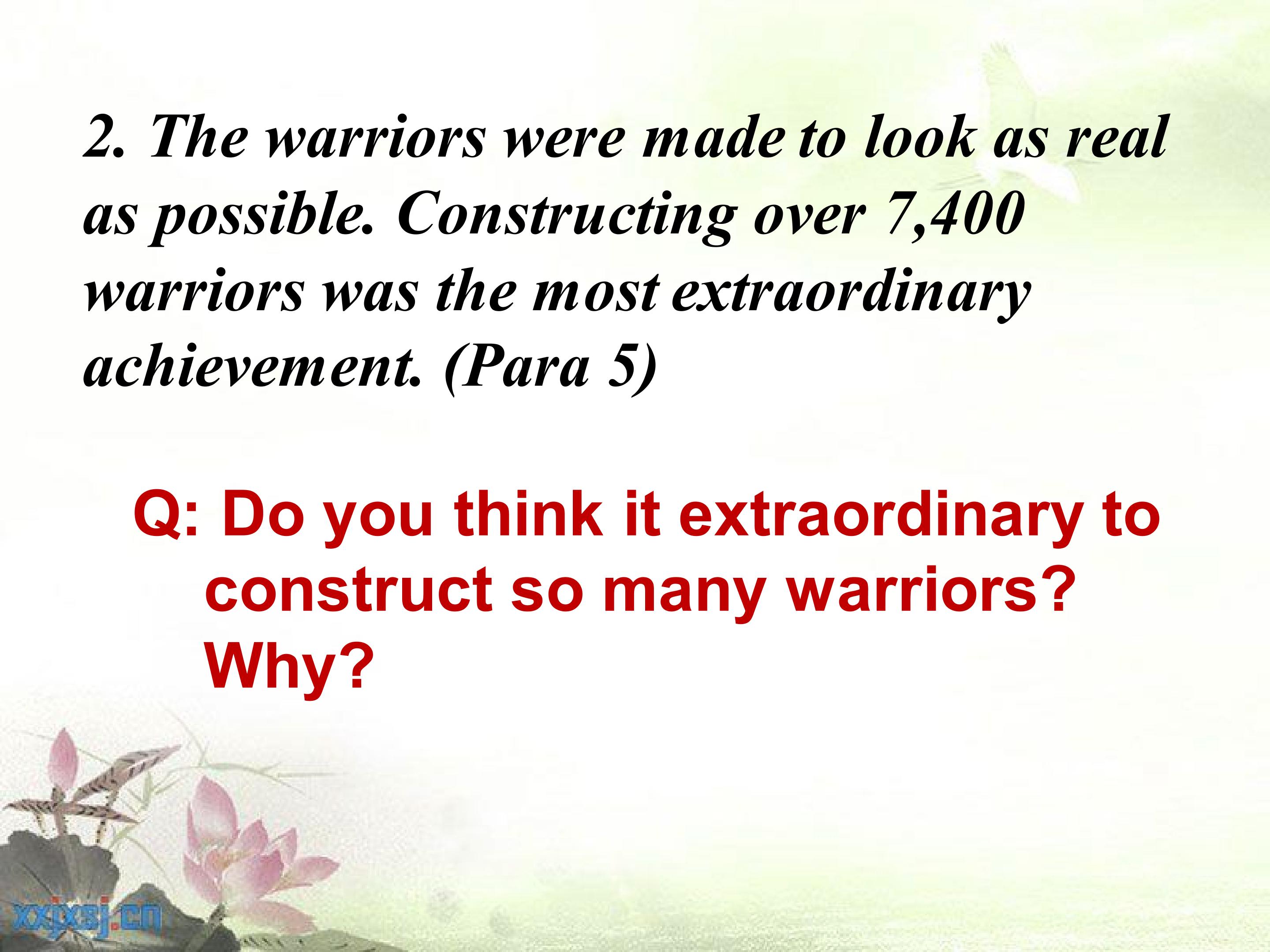 2. The warriors were made to look as real as possible. Constructing over 7,400 warriors was the most extraordinary achievement. (Para 5)

Q: Do you think it extraordinary to construct so many warriors? Why?

xxjxsj.cn